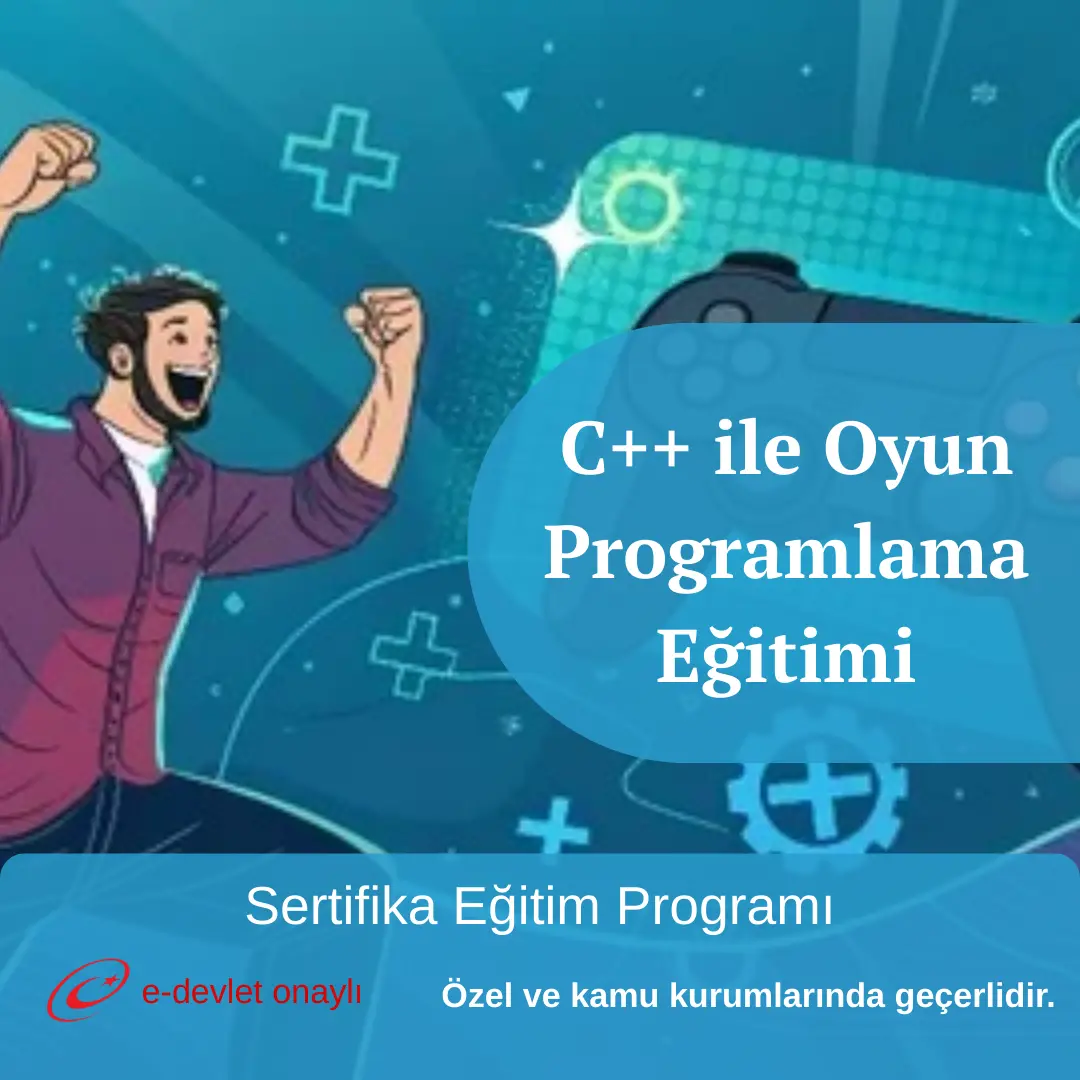 C++ ile Oyun Programlama Eğitimi

Sertifika Eğitim Programı

e-devlet onaylı

Özel ve kamu kurumlarında geçerlidir.